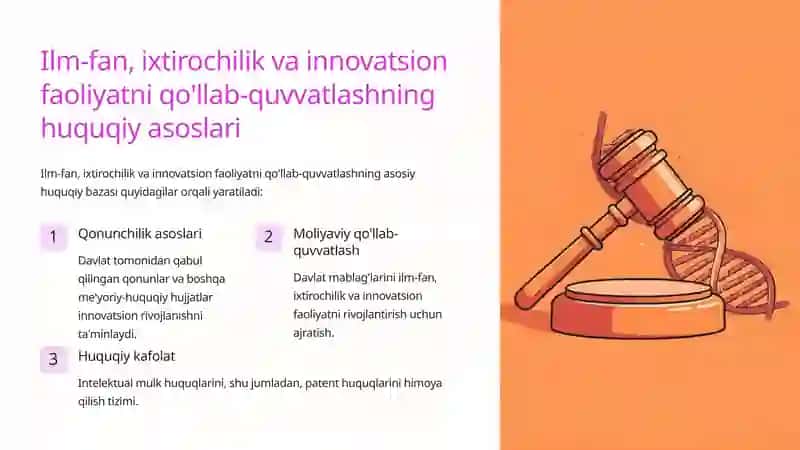 Ilm-fan, ixtirochilik va innovatsion faoliyatni qo'llab-quvvatlashning huquqiy asoslari

Ilm-fan, ixtirochilik va innovatsion faoliyatni qo'llab-quvvatlashning asosiy huquqiy bazasi quyidagilar orqali yaratiladi:

1

Qonunchilik asoslari

Davlat tomonidan qabul qilingan qonunlar va boshqa me'yoriy-huquqiy hujjatlar innovatsion rivojlanishni ta'minlaydi.

2

Moliyaviy qo'llab-quvvatlash

Davlat mablag'larini ilm-fan, ixtirochilik va innovatsion faoliyatni rivojlantirish uchun ajratish.

3

Huquqiy kafolat

Intelektual mulk huquqlarini, shu jumladan, patent huquqlarini himoya qilish tizimi.